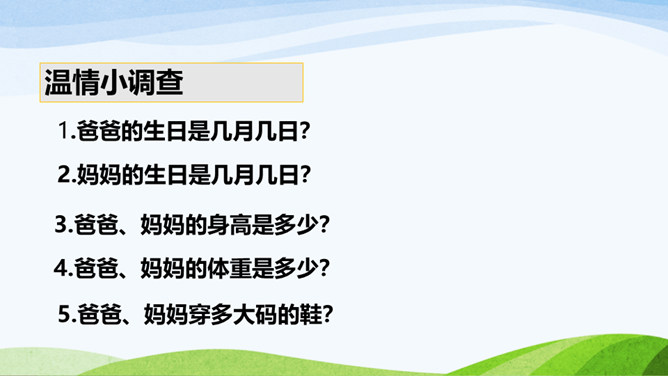 温情小调查

1.爸爸的生日是几月几日?

2.妈妈的生日是几月几日?

3.爸爸、妈妈的身高是多少?

4.爸爸、妈妈的体重是多少?

5.爸爸、妈妈穿多大码的鞋?